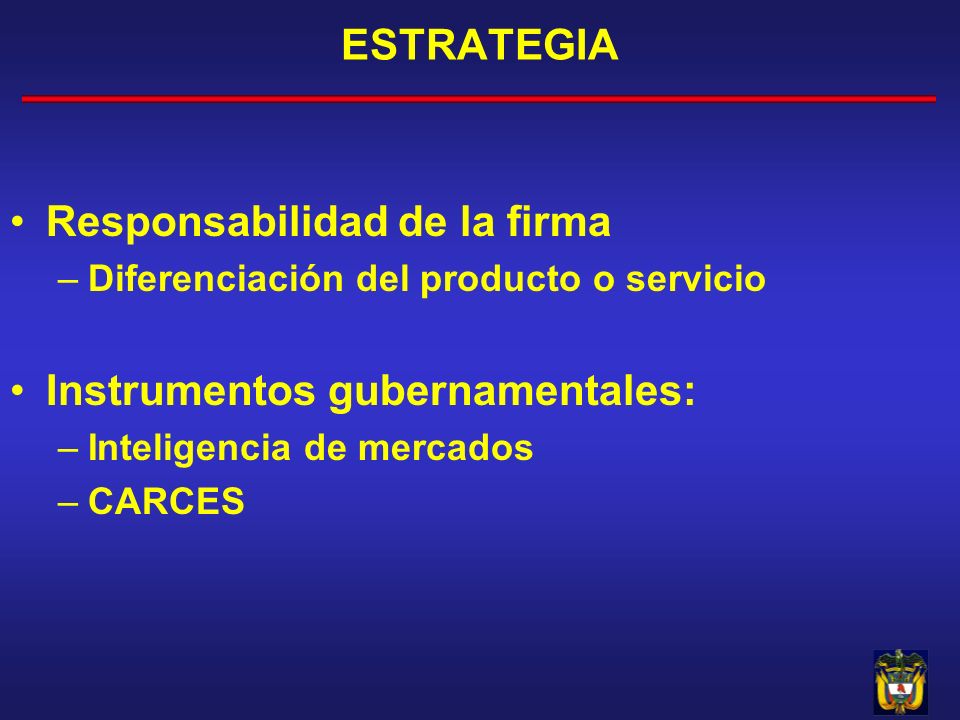 ESTRATEGIA

• Responsabilidad de la firma
– Diferenciación del producto o servicio

• Instrumentos gubernamentales:
– Inteligencia de mercados
– CARCES